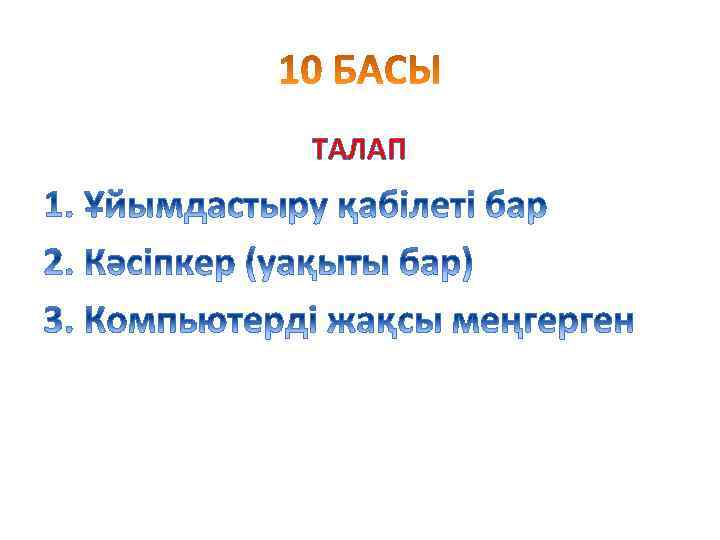 10 БАСЫ

ТАЛАП

1. Ұйымдастыру қабілеті бар

2. Кәсіпкер (уақыты бар)

3. Компьютерді жақсы меңгерген